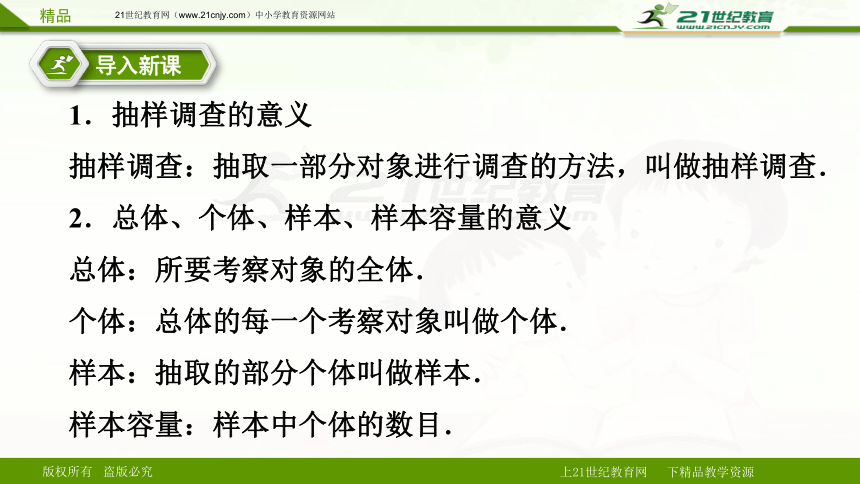 精品　21世纪教育网（www.21cnjy.com）中小学教育资源网站

21世纪教育
www.21cnjy.com

导入新课

1．抽样调查的意义

抽样调查：抽取一部分对象进行调查的方法，叫做抽样调查．

2．总体、个体、样本、样本容量的意义

总体：所要考察对象的全体．

个体：总体的每一个考察对象叫做个体．

样本：抽取的部分个体叫做样本．

样本容量：样本中个体的数目．

版权所有　盗版必究　　上21世纪教育网　下精品教学资源